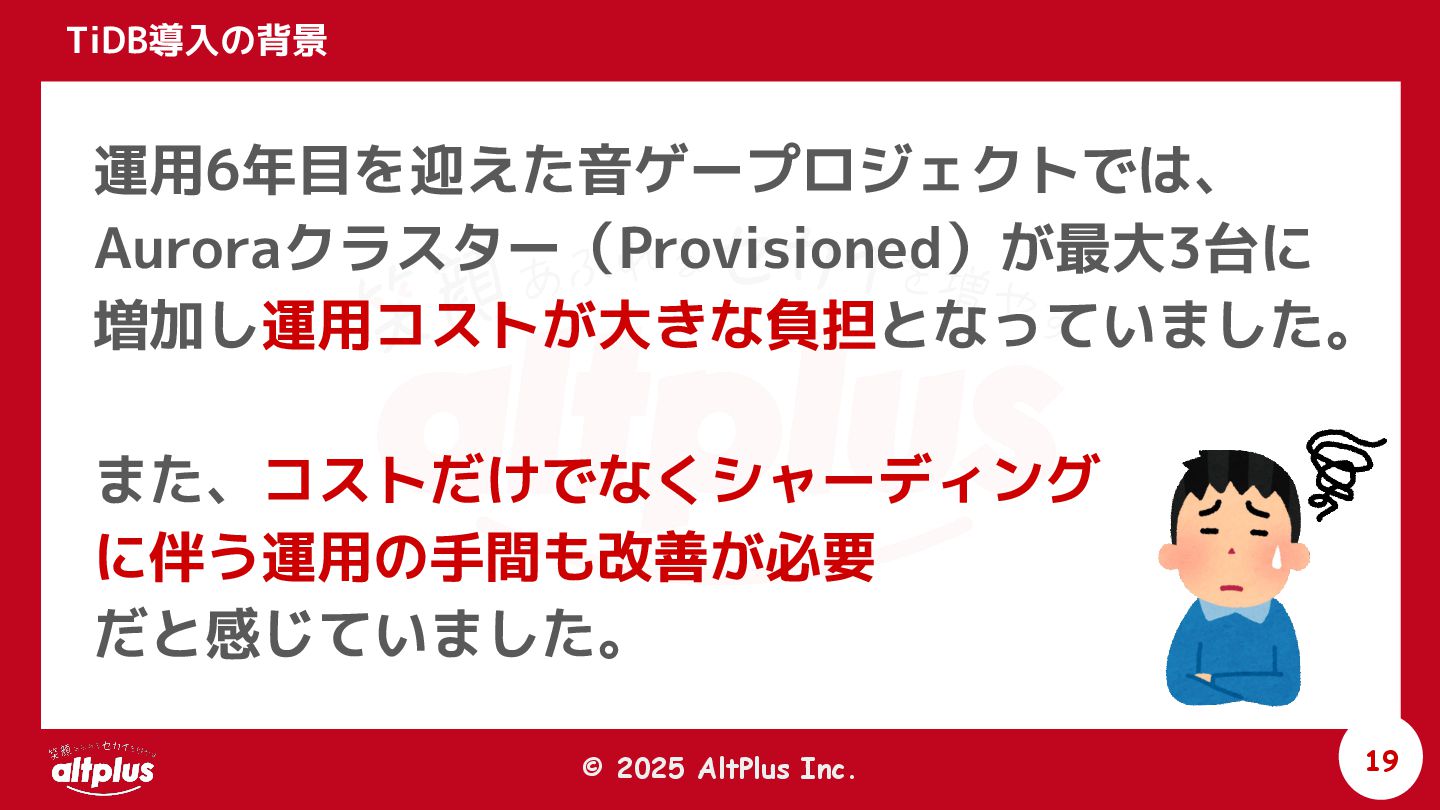 TiDB導入の背景

運用6年目を迎えた音ゲープロジェクトでは、Auroraクラスター（Provisioned）が最大3台に増加し運用コストが大きな負担となっていました。

また、コストだけでなくシャーディングに伴う運用の手間も改善が必要だと感じていました。

altplus

© 2025 AltPlus Inc.

19